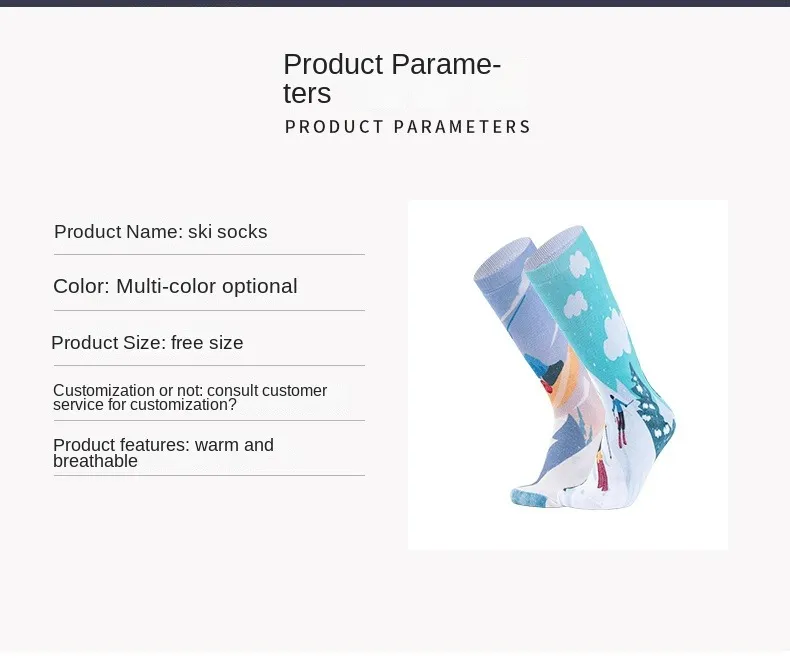 Product Parameters
PRODUCT PARAMETERS

Product Name: ski socks

Color: Multi-color optional

Product Size: free size

Customization or not: consult customer service for customization?

Product features: warm and breathable